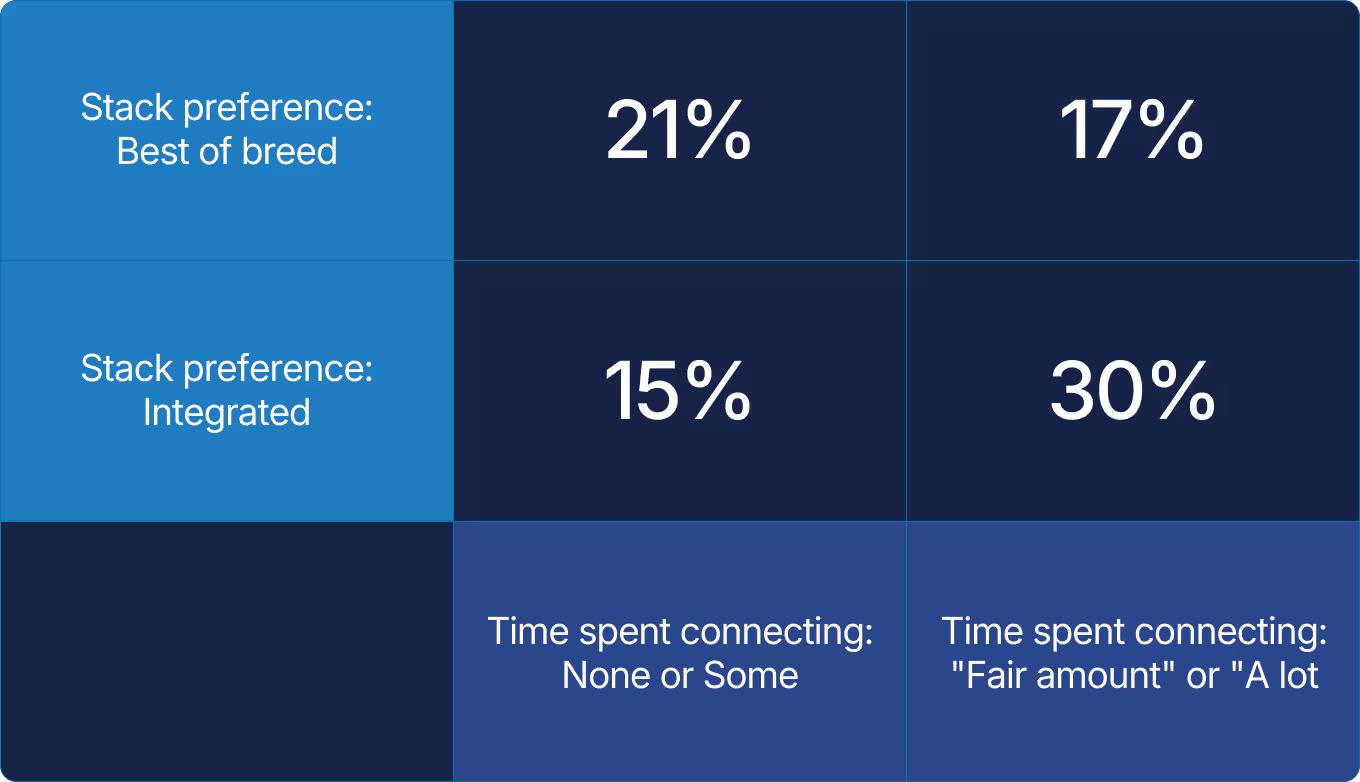 | Stack preference: Best of breed | 21% | 17% |
|---|---|---|
| Stack preference: Integrated | 15% | 30% |
| | Time spent connecting: None or Some | Time spent connecting: "Fair amount" or "A lot |